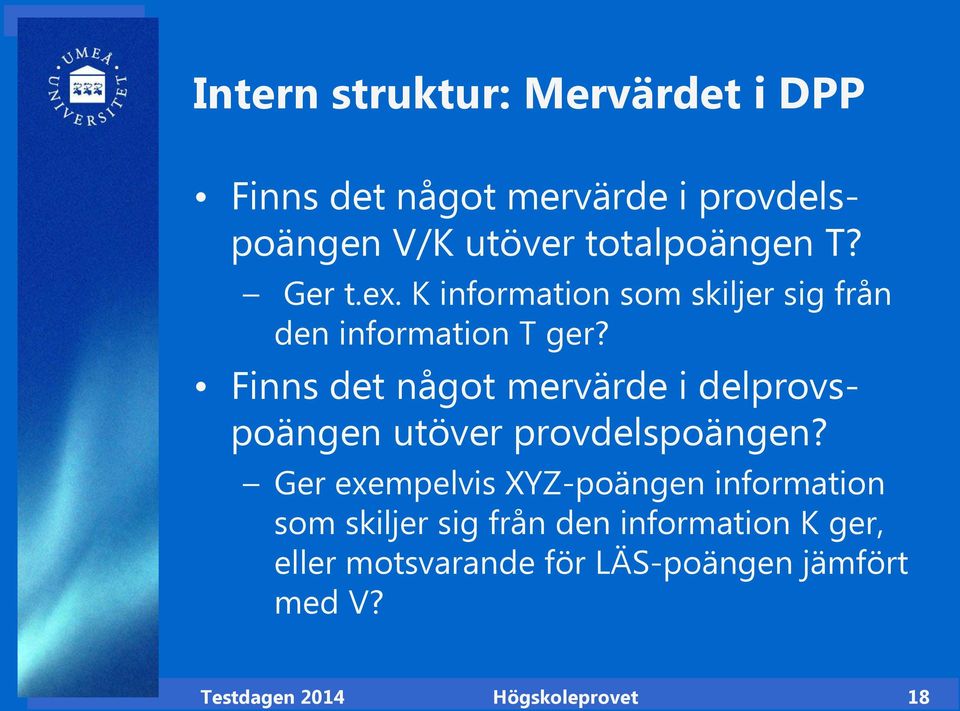 UMEÅ UNIVERSITET

Intern struktur: Mervärdet i DPP

• Finns det något mervärde i provdelspoängen V/K utöver totalpoängen T?
– Ger t.ex. K information som skiljer sig från den information T ger?

• Finns det något mervärde i delprovspoängen utöver provdelspoängen?
– Ger exempelvis XYZ-poängen information som skiljer sig från den information K ger, eller motsvarande för LÄS-poängen jämfört med V?

Testdagen 2014 Högskoleprovet 18